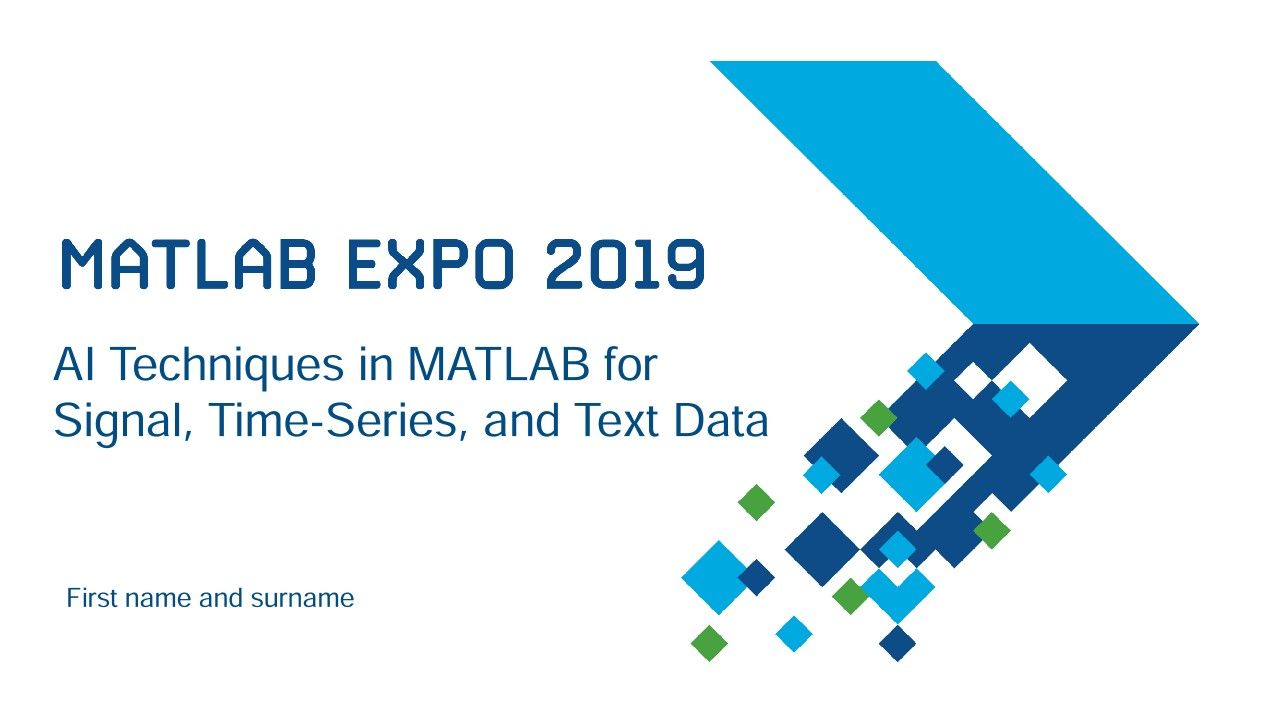 MATLAB EXPO 2019

AI Techniques in MATLAB for Signal, Time-Series, and Text Data

First name and surname